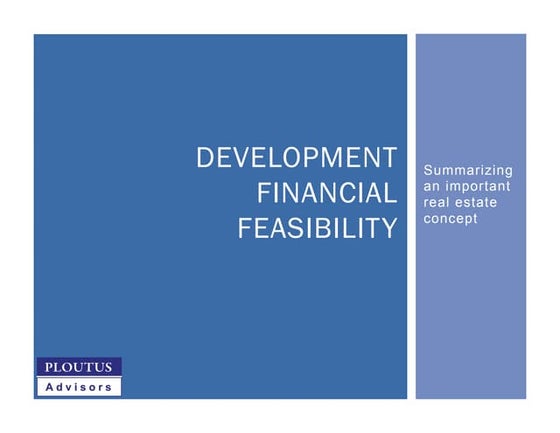 DEVELOPMENT FINANCIAL FEASIBILITY

Summarizing an important real estate concept

PLOUTUS
Advisors